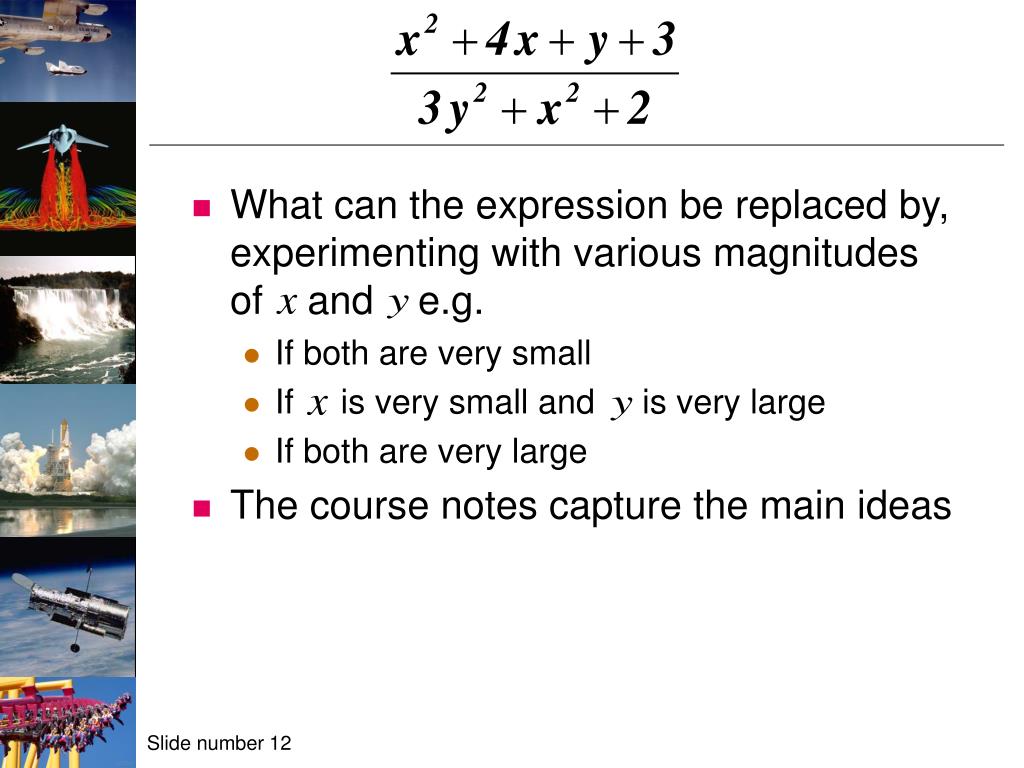 $\frac{x^2 + 4x + y + 3}{3y^2 + x^2 + 2}$

What can the expression be replaced by, experimenting with various magnitudes of $x$ and $y$ e.g.

If both are very small

If $x$ is very small and $y$ is very large

If both are very large

The course notes capture the main ideas

Slide number 12